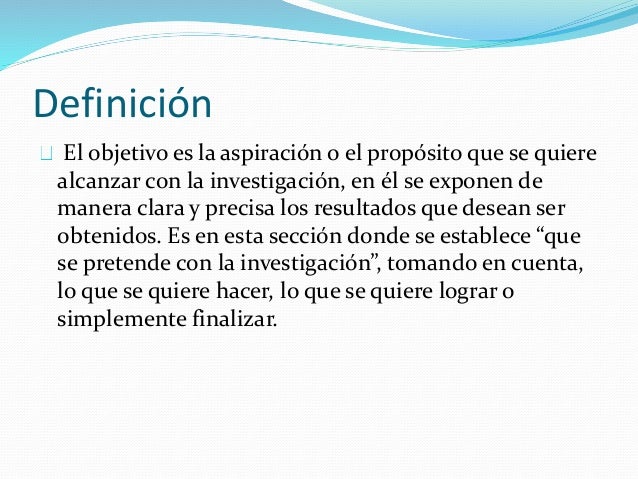 Definición

El objetivo es la aspiración o el propósito que se quiere alcanzar con la investigación, en él se exponen de manera clara y precisa los resultados que desean ser obtenidos. Es en esta sección donde se establece “que se pretende con la investigación”, tomando en cuenta, lo que se quiere hacer, lo que se quiere lograr o simplemente finalizar.